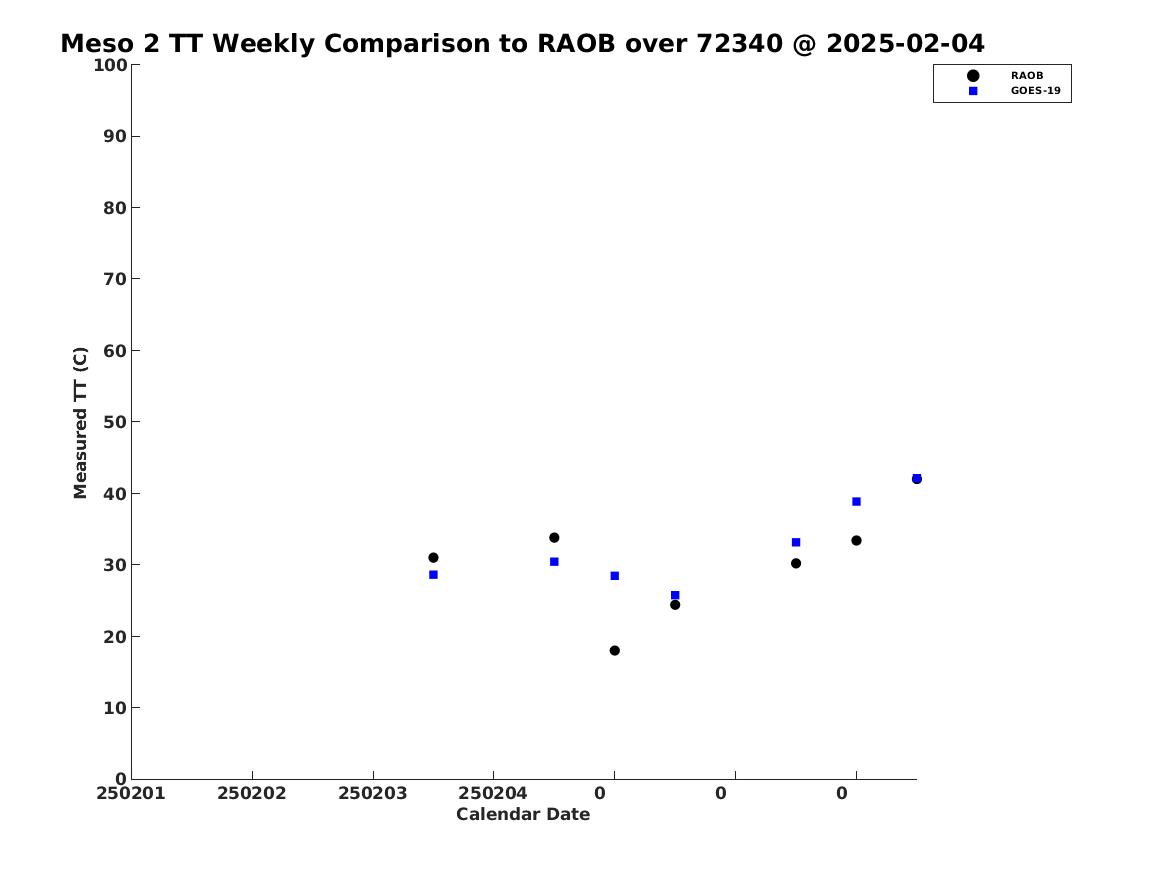 Meso 2 TT Weekly Comparison to RAOB over 72340 @ 2025-02-04

RAOB
GOES-19

Measured TT (C)

100
90
80
70
60
50
40
30
20
10
0

250201 250202 250203 250204 0 0 0

Calendar Date